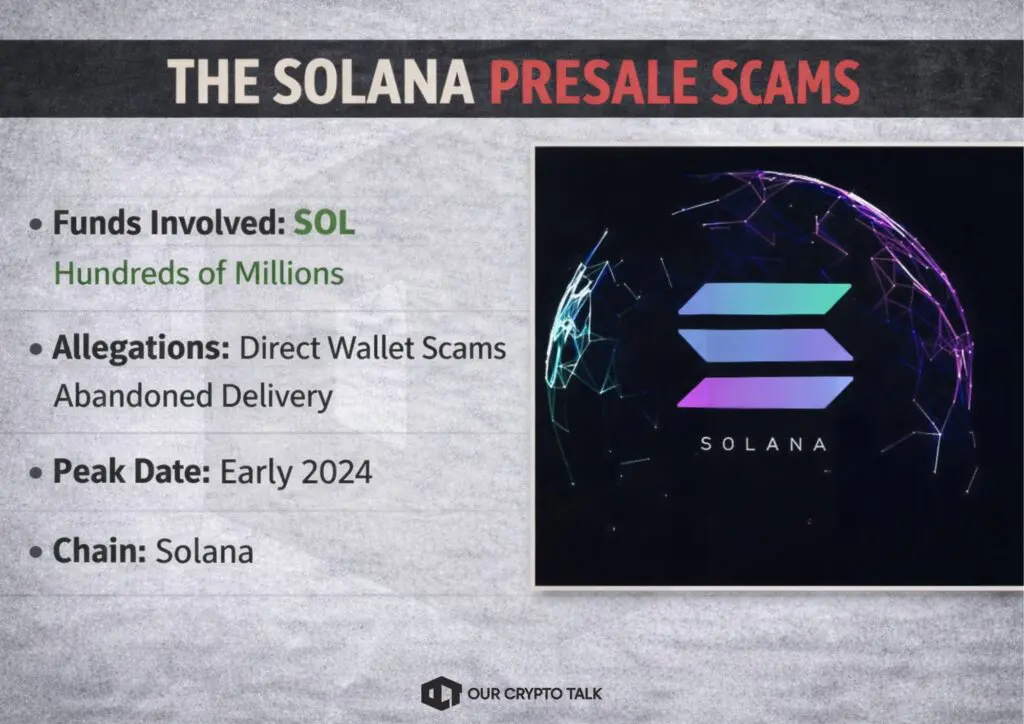 THE SOLANA PRESALE SCAMS

• Funds Involved: SOL
Hundreds of Millions

• Allegations: Direct Wallet Scams
Abandoned Delivery

• Peak Date: Early 2024

• Chain: Solana

SOLANA

OUR CRYPTO TALK